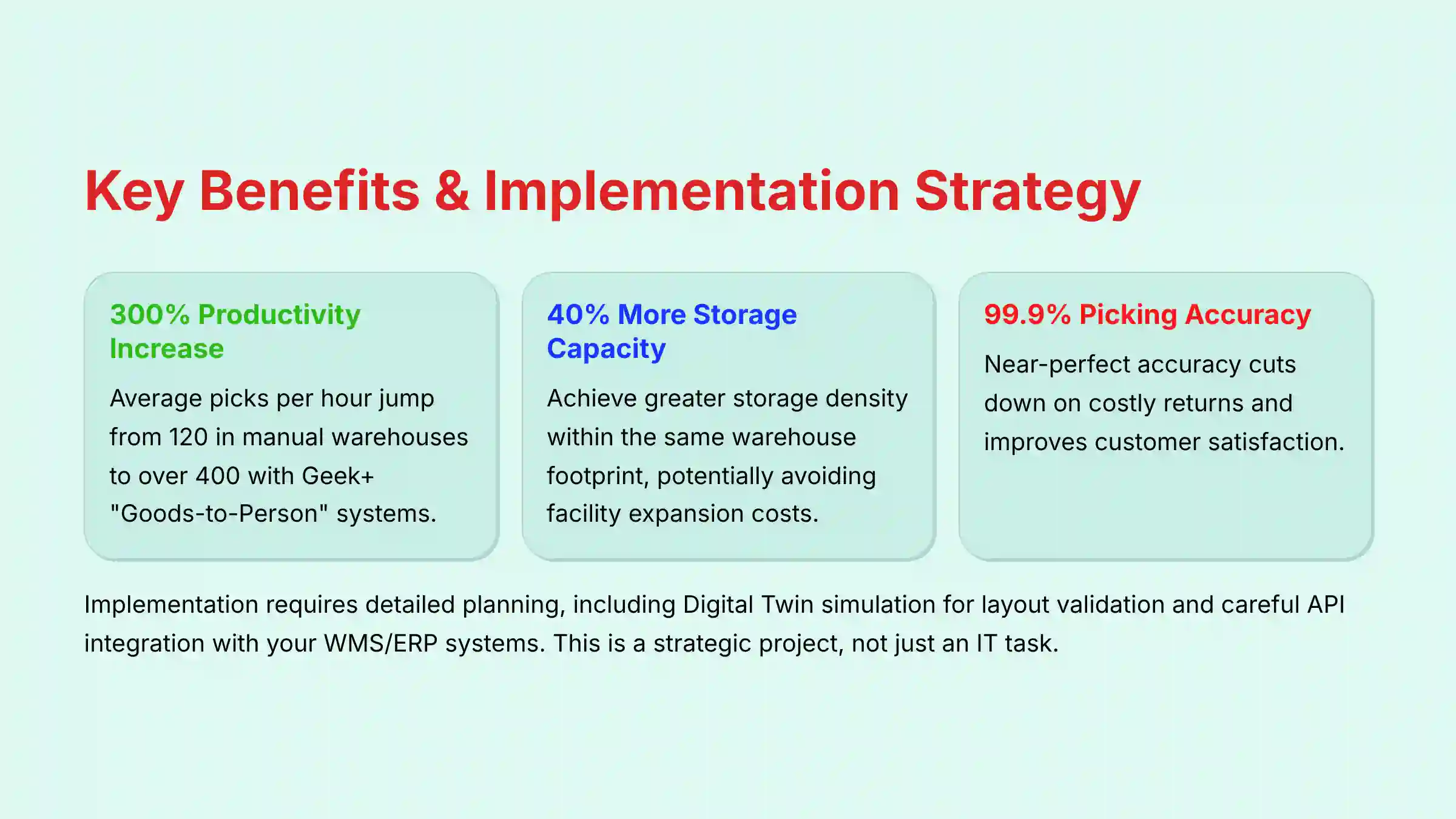 Key Benefits & Implementation Strategy

300% Productivity Increase

Average picks per hour jump from 120 in manual warehouses to over 400 with Geek+ "Goods-to-Person" systems.

40% More Storage Capacity

Achieve greater storage density within the same warehouse footprint, potentially avoiding facility expansion costs.

99.9% Picking Accuracy

Near-perfect accuracy cuts down on costly returns and improves customer satisfaction.

Implementation requires detailed planning, including Digital Twin simulation for layout validation and careful API integration with your WMS/ERP systems. This is a strategic project, not just an IT task.